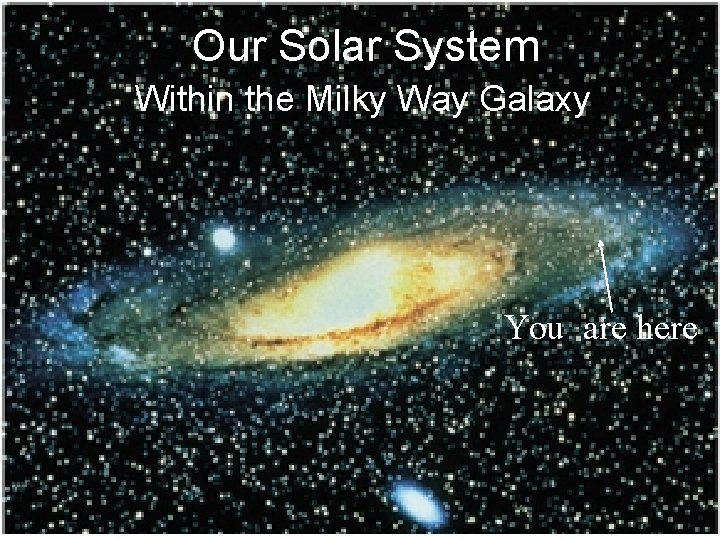 Our Solar System
Within the Milky Way Galaxy

You are here